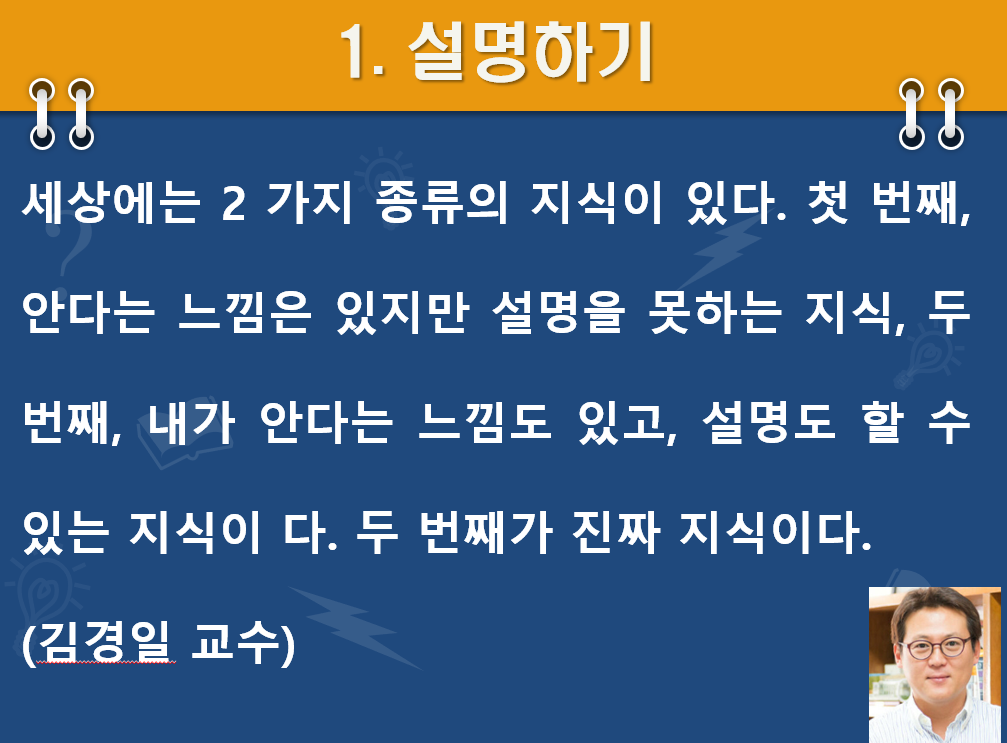 1. 설명하기

세상에는 2 가지 종류의 지식이 있다. 첫 번째, 안다는 느낌은 있지만 설명을 못하는 지식, 두 번째, 내가 안다는 느낌도 있고, 설명도 할 수 있는 지식이 다. 두 번째가 진짜 지식이다.

(김경일 교수)